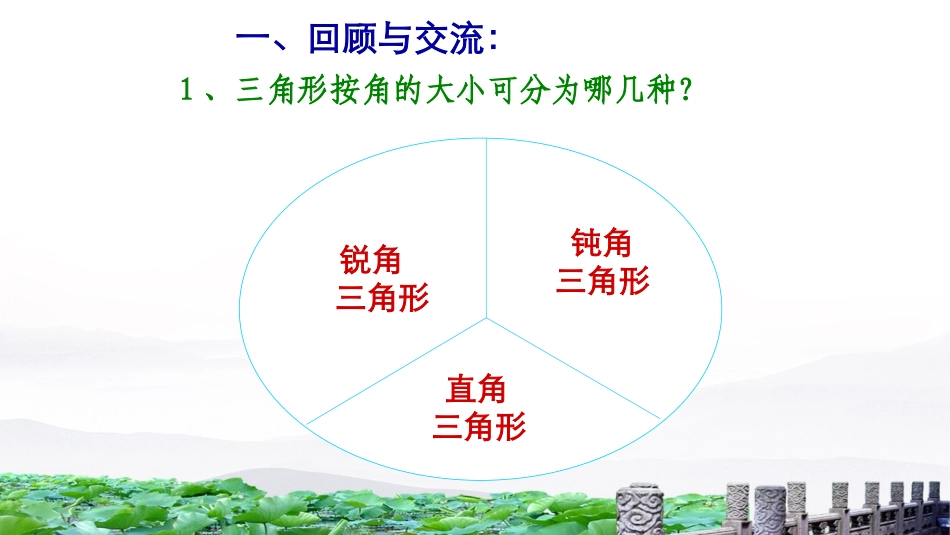 一、回顾与交流:

1、三角形按角的大小可分为哪几种?

锐角
三角形

钝角
三角形

直角
三角形